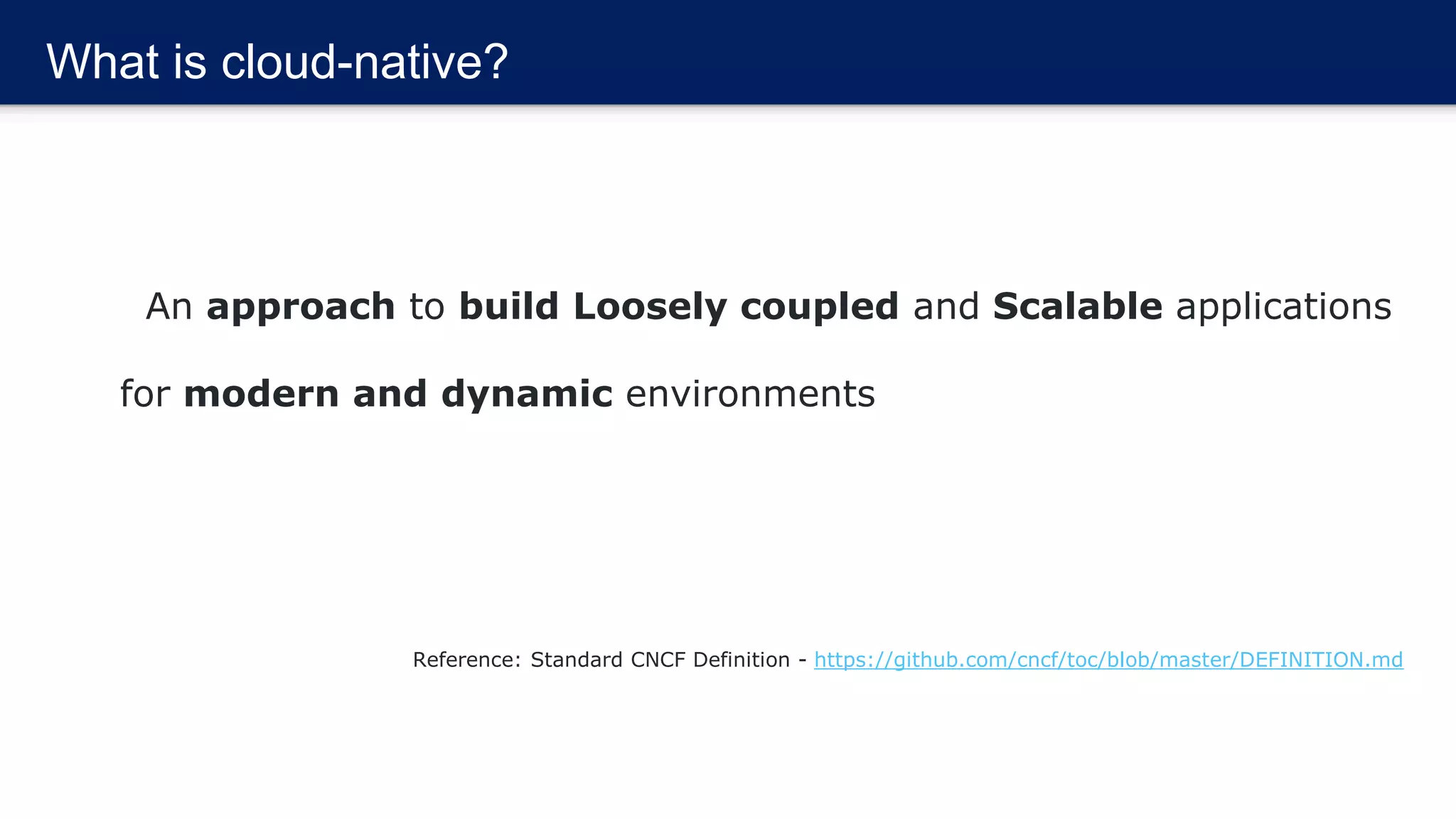 What is cloud-native?

An approach to build Loosely coupled and Scalable applications for modern and dynamic environments

Reference: Standard CNCF Definition - https://github.com/cncf/toc/blob/master/DEFINITION.md